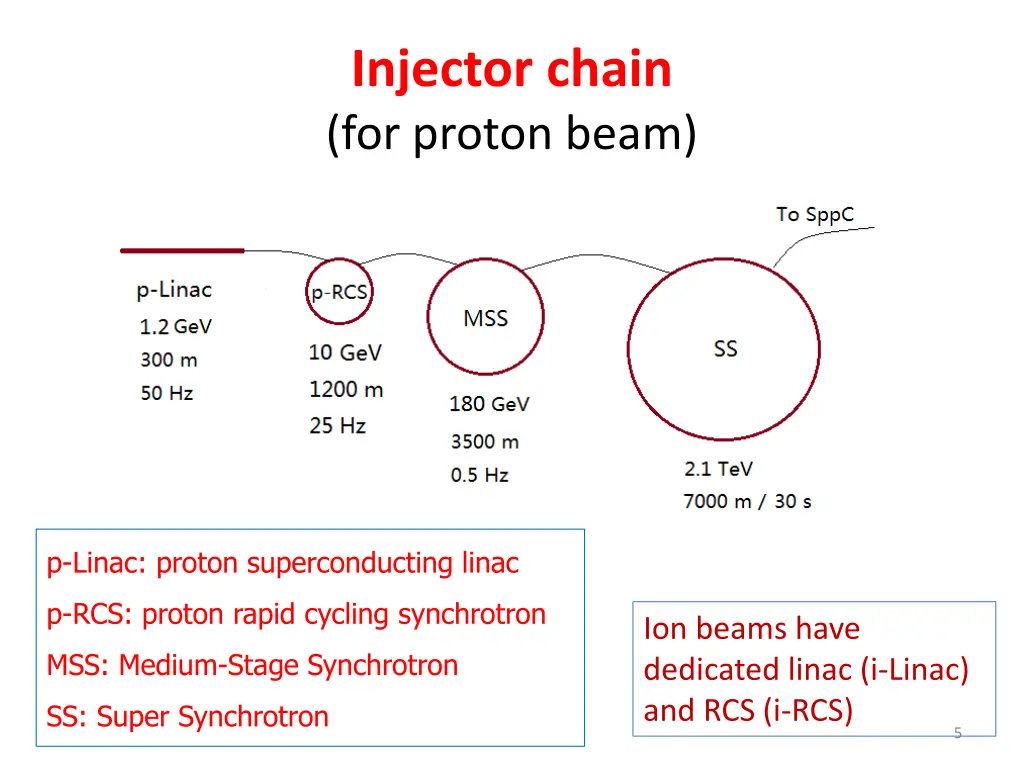 Injector chain
(for proton beam)

To SppC

p-Linac
1.2 GeV
300 m
50 Hz

p-RCS
10 GeV
1200 m
25 Hz

MSS
180 GeV
3500 m
0.5 Hz

SS
2.1 TeV
7000 m / 30 s

p-Linac: proton superconducting linac
p-RCS: proton rapid cycling synchrotron
MSS: Medium-Stage Synchrotron
SS: Super Synchrotron

Ion beams have dedicated linac (i-Linac) and RCS (i-RCS)

5